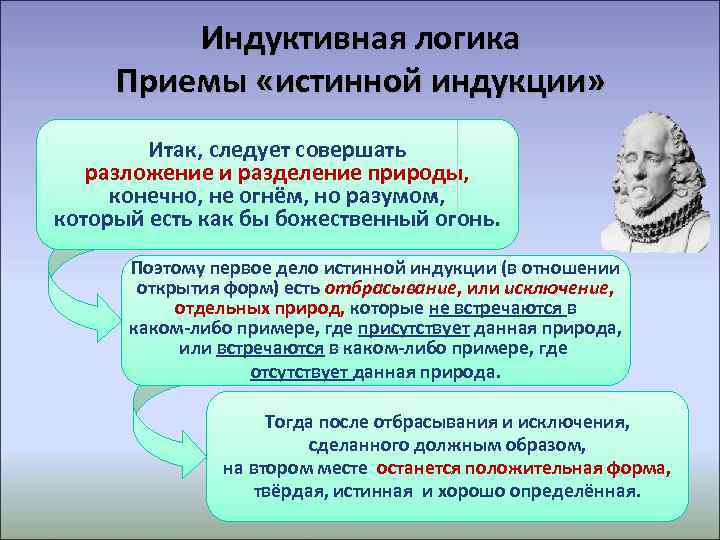 Индуктивная логика
Приемы «истинной индукции»

Итак, следует совершать разложение и разделение природы, конечно, не огнём, но разумом, который есть как бы божественный огонь.

Поэтому первое дело истинной индукции (в отношении открытия форм) есть отбрасывание, или исключение, отдельных природ, которые не встречаются в каком-либо примере, где присутствует данная природа, или встречаются в каком-либо примере, где отсутствует данная природа.

Тогда после отбрасывания и исключения, сделанного должным образом, на втором месте останется положительная форма, твёрдая, истинная и хорошо определённая.